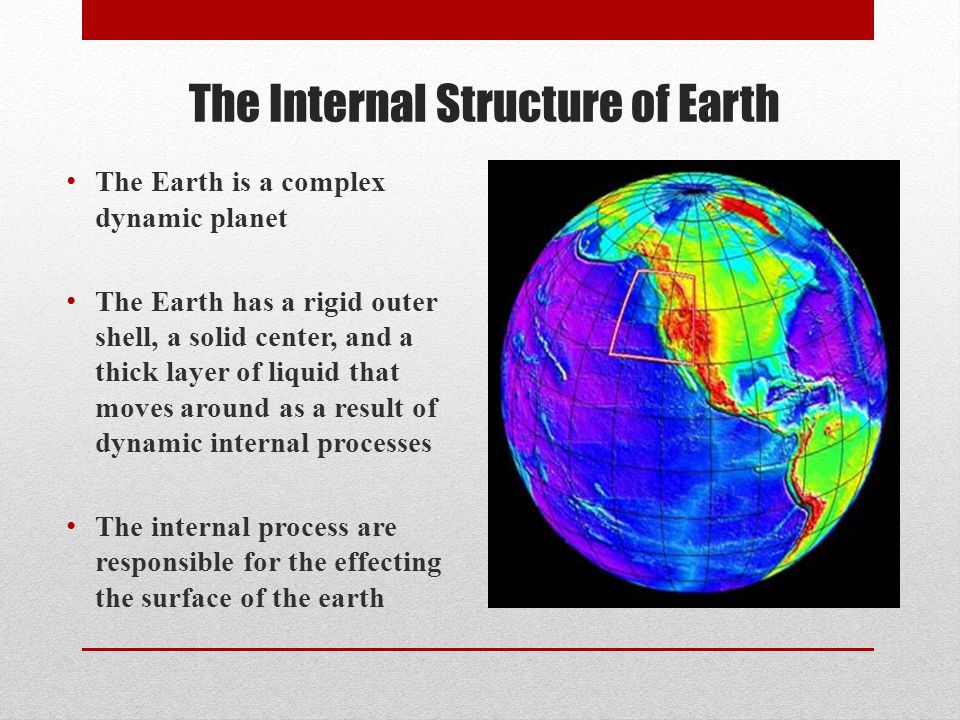 The Internal Structure of Earth

• The Earth is a complex dynamic planet

• The Earth has a rigid outer shell, a solid center, and a thick layer of liquid that moves around as a result of dynamic internal processes

• The internal process are responsible for the effecting the surface of the earth